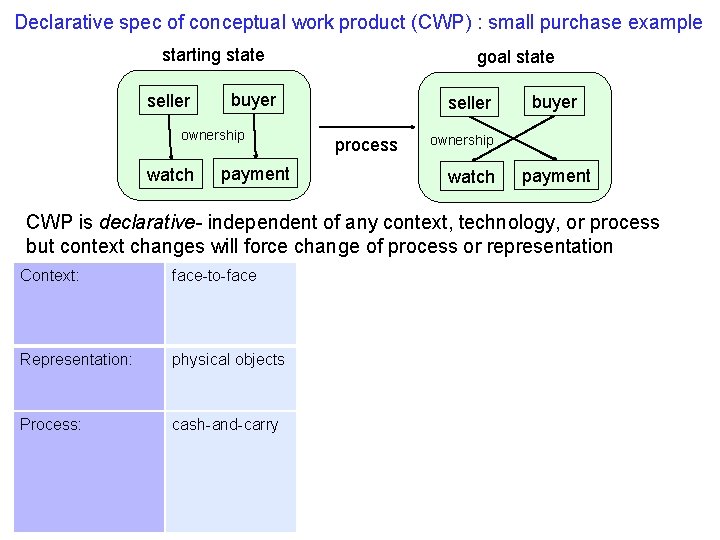 Declarative spec of conceptual work product (CWP) : small purchase example

starting state

seller

buyer

ownership

watch

payment

process

goal state

seller

buyer

ownership

watch

payment

CWP is declarative- independent of any context, technology, or process but context changes will force change of process or representation

| Context: | face-to-face |
|---|---|
| Representation: | physical objects |
| Process: | cash-and-carry |